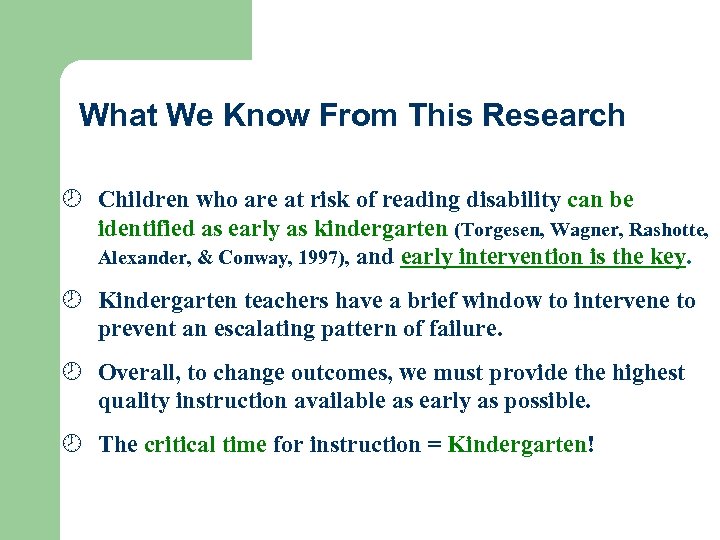 What We Know From This Research

Children who are at risk of reading disability can be identified as early as kindergarten (Torgesen, Wagner, Rashotte, Alexander, & Conway, 1997), and early intervention is the key.

Kindergarten teachers have a brief window to intervene to prevent an escalating pattern of failure.

Overall, to change outcomes, we must provide the highest quality instruction available as early as possible.

The critical time for instruction = Kindergarten!